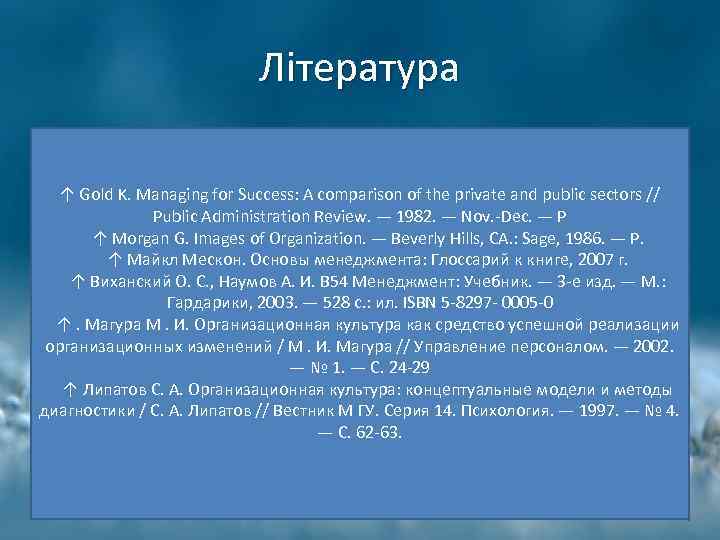 Література

↑ Gold K. Managing for Success: A comparison of the private and public sectors // Public Administration Review. — 1982. — Nov.-Dec. — P

↑ Morgan G. Images of Organization. — Beverly Hills, CA.: Sage, 1986. — P.

↑ Майкл Мескон. Основы менеджмента: Глоссарий к книге, 2007 г.

↑ Виханский О. С., Наумов А. И. В54 Менеджмент: Учебник. — 3-е изд. — М.: Гардарики, 2003. — 528 с.: ил. ISBN 5-8297- 0005-0

↑ . Магура М . И. Организационная культура как средство успешной реализации организационных изменений / М . И. Магура // Управление персоналом. — 2002. — № 1. — С. 24-29

↑ Липатов С. А. Организационная культура: концептуальные модели и методы диагностики / С. А. Липатов // Вестник М ГУ. Серия 14. Психология. — 1997. — № 4. — С. 62-63.